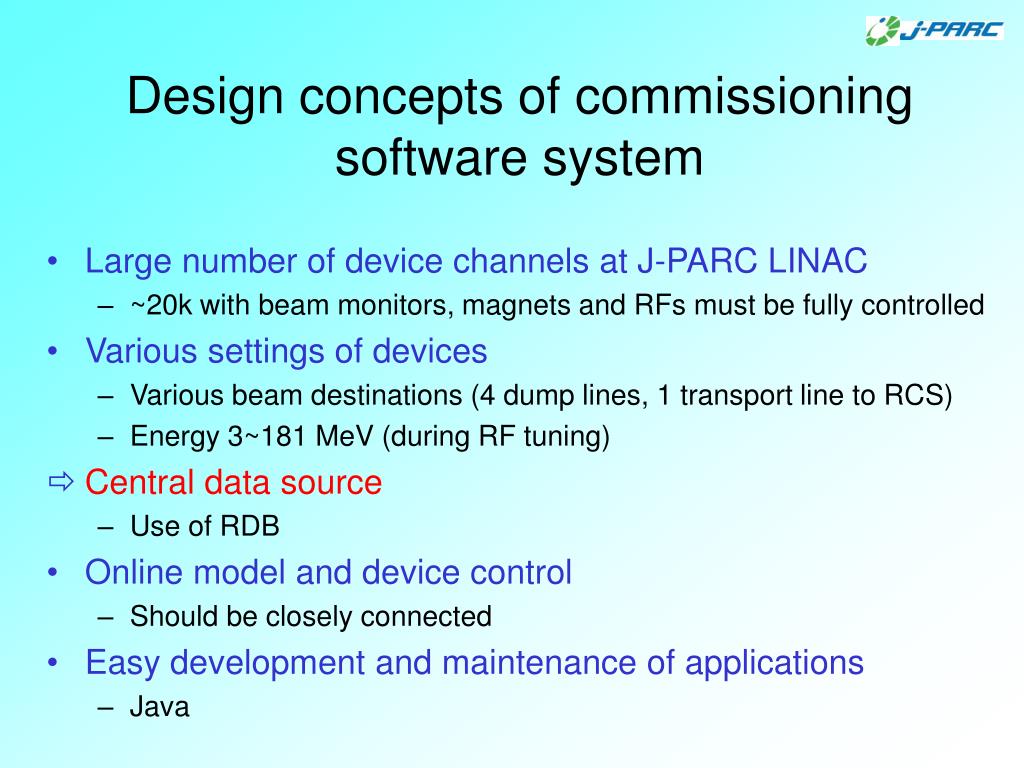 J-PARC

Design concepts of commissioning software system

• Large number of device channels at J-PARC LINAC
– ~20k with beam monitors, magnets and RFs must be fully controlled
• Various settings of devices
– Various beam destinations (4 dump lines, 1 transport line to RCS)
– Energy 3~181 MeV (during RF tuning)
⇨ Central data source
– Use of RDB
• Online model and device control
– Should be closely connected
• Easy development and maintenance of applications
– Java